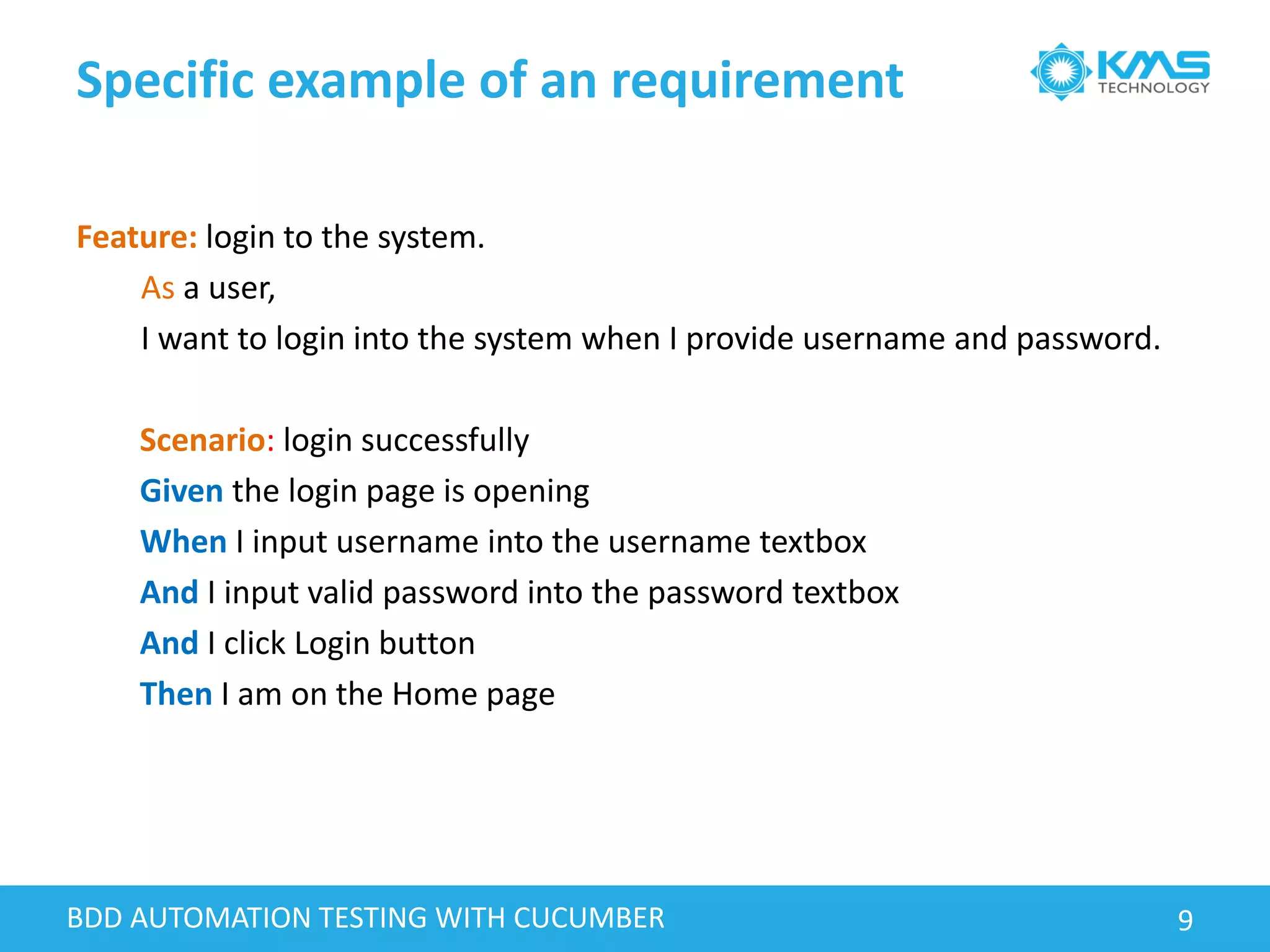 Specific example of an requirement

KMS TECHNOLOGY

Feature: login to the system.

As a user,

I want to login into the system when I provide username and password.

Scenario: login successfully

Given the login page is opening

When I input username into the username textbox

And I input valid password into the password textbox

And I click Login button

Then I am on the Home page

BDD AUTOMATION TESTING WITH CUCUMBER

9